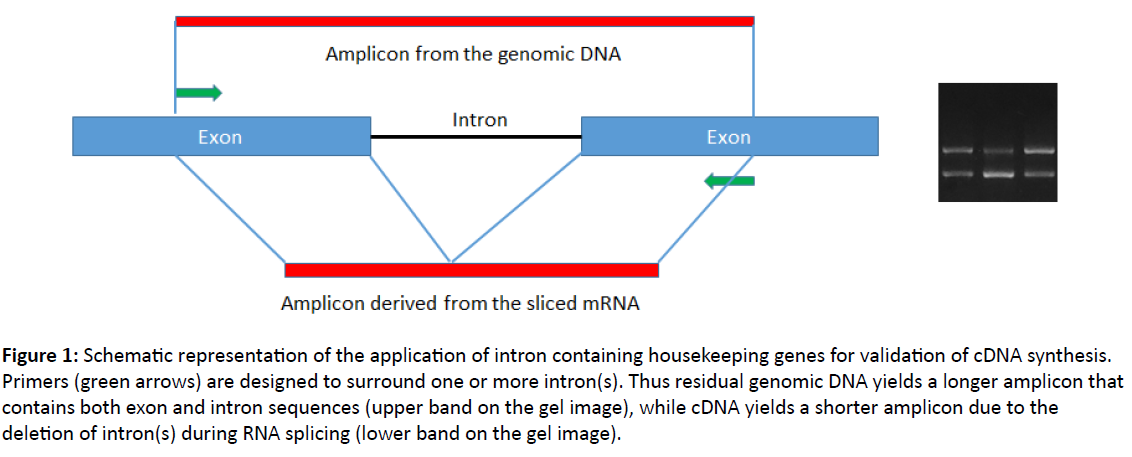 Amplicon from the genomic DNA

Exon

Intron

Exon

Amplicon derived from the sliced mRNA

**Figure 1:** Schematic representation of the application of intron containing housekeeping genes for validation of cDNA synthesis. Primers (green arrows) are designed to surround one or more intron(s). Thus residual genomic DNA yields a longer amplicon that contains both exon and intron sequences (upper band on the gel image), while cDNA yields a shorter amplicon due to the deletion of intron(s) during RNA splicing (lower band on the gel image).